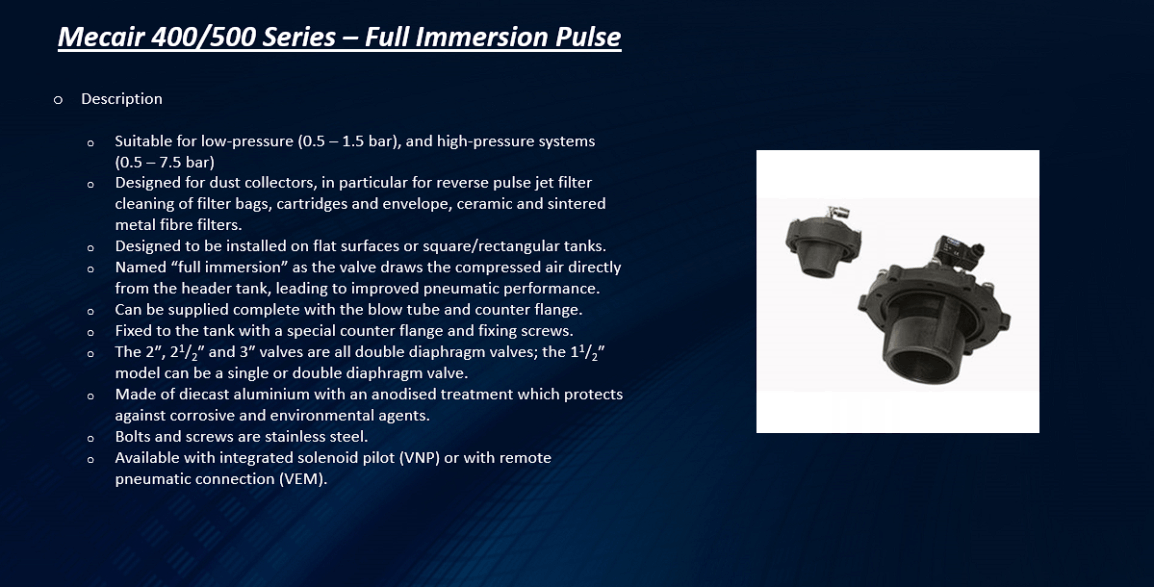 Mecair 400/500 Series – Full Immersion Pulse

o Description

o Suitable for low-pressure (0.5 – 1.5 bar), and high-pressure systems (0.5 – 7.5 bar)
o Designed for dust collectors, in particular for reverse pulse jet filter cleaning of filter bags, cartridges and envelope, ceramic and sintered metal fibre filters.
o Designed to be installed on flat surfaces or square/rectangular tanks.
o Named “full immersion” as the valve draws the compressed air directly from the header tank, leading to improved pneumatic performance.
o Can be supplied complete with the blow tube and counter flange.
o Fixed to the tank with a special counter flange and fixing screws.
o The 2”, $2^1/_2$” and 3” valves are all double diaphragm valves; the $1^1/_2$” model can be a single or double diaphragm valve.
o Made of diecast aluminium with an anodised treatment which protects against corrosive and environmental agents.
o Bolts and screws are stainless steel.
o Available with integrated solenoid pilot (VNP) or with remote pneumatic connection (VEM).